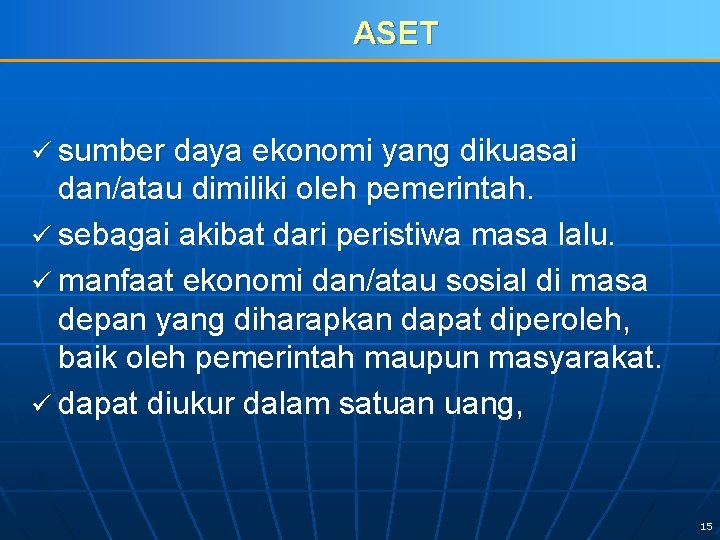 ASET

✓ sumber daya ekonomi yang dikuasai dan/atau dimiliki oleh pemerintah.

✓ sebagai akibat dari peristiwa masa lalu.

✓ manfaat ekonomi dan/atau sosial di masa depan yang diharapkan dapat diperoleh, baik oleh pemerintah maupun masyarakat.

✓ dapat diukur dalam satuan uang,

15